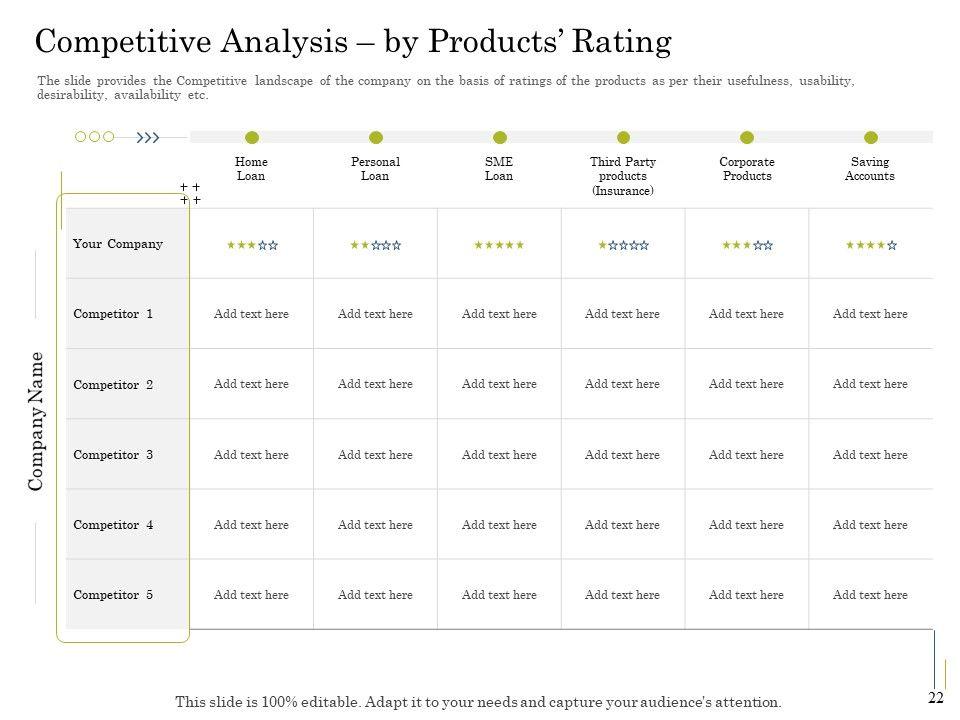 Competitive Analysis – by Products' Rating

The slide provides the Competitive landscape of the company on the basis of ratings of the products as per their usefulness, usability, desirability, availability etc.

Company Name

| | Home Loan | Personal Loan | SME Loan | Third Party products (Insurance) | Corporate Products | Saving Accounts |
|---|---|---|---|---|---|---|
| Your Company | ★★★☆☆ | ★★☆☆☆ | ★★★★★ | ★☆☆☆☆ | ★★★☆☆ | ★★★★☆ |
| Competitor 1 | Add text here | Add text here | Add text here | Add text here | Add text here | Add text here |
| Competitor 2 | Add text here | Add text here | Add text here | Add text here | Add text here | Add text here |
| Competitor 3 | Add text here | Add text here | Add text here | Add text here | Add text here | Add text here |
| Competitor 4 | Add text here | Add text here | Add text here | Add text here | Add text here | Add text here |
| Competitor 5 | Add text here | Add text here | Add text here | Add text here | Add text here | Add text here |

This slide is 100% editable. Adapt it to your needs and capture your audience's attention.

22